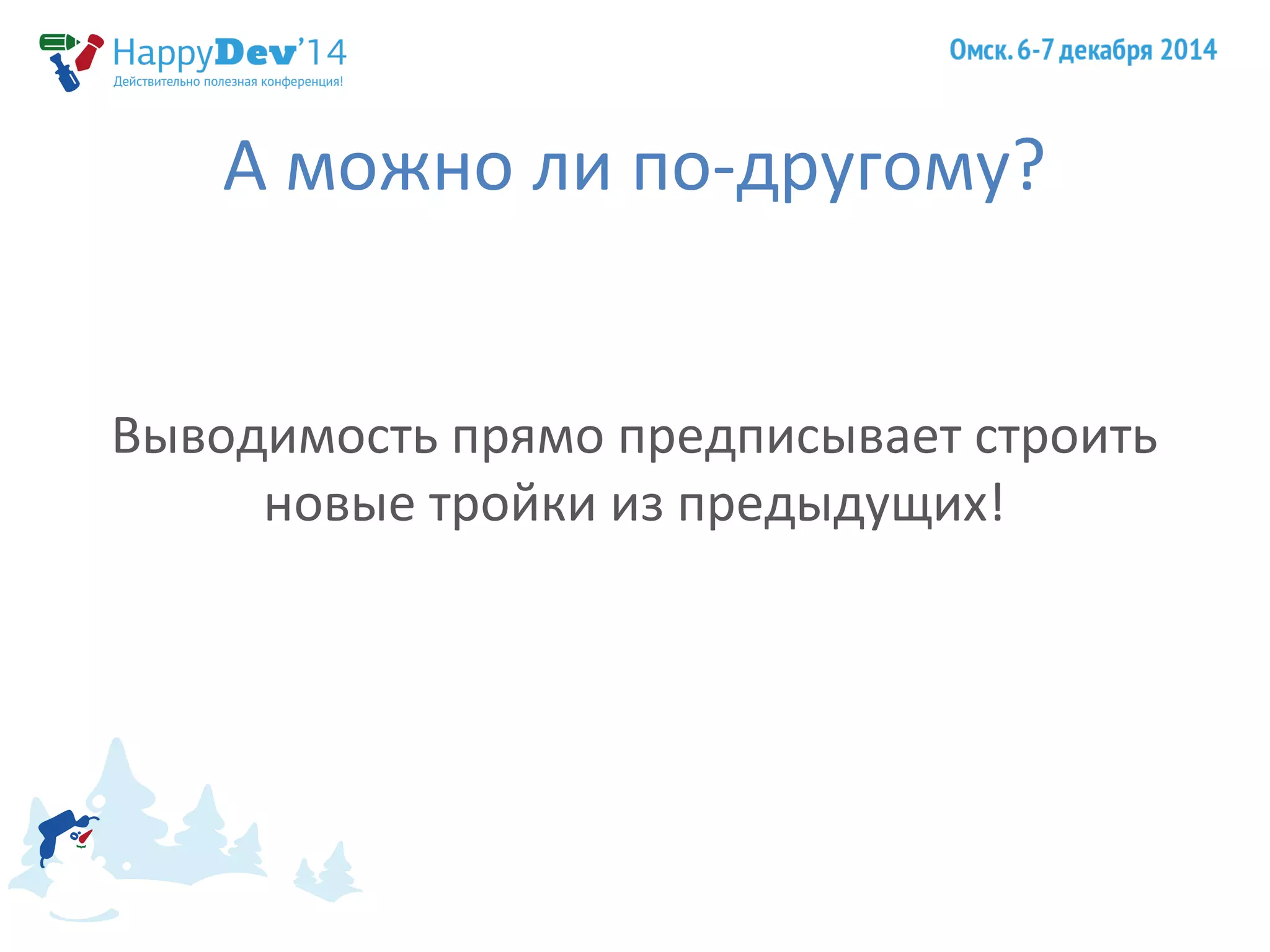 HappyDev'14
Действительно полезная конференция!

Омск. 6-7 декабря 2014

А можно ли по-другому?

Выводимость прямо предписывает строить новые тройки из предыдущих!